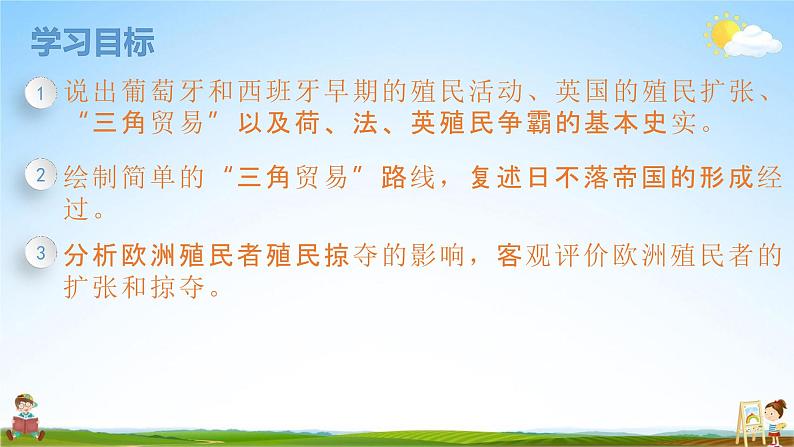 学习目标

1 说出葡萄牙和西班牙早期的殖民活动、英国的殖民扩张、“三角贸易”以及荷、法、英殖民争霸的基本史实。

2 绘制简单的“三角贸易”路线，复述日不落帝国的形成经过。

3 分析欧洲殖民者殖民掠夺的影响，客观评价欧洲殖民者的扩张和掠夺。